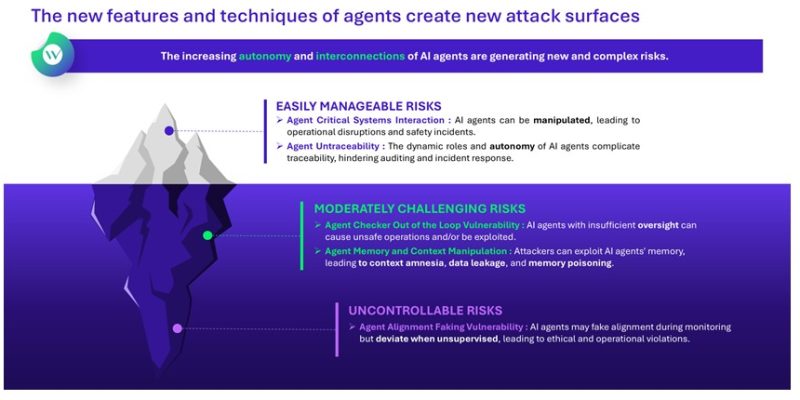 The new features and techniques of agents create new attack surfaces

W

The increasing autonomy and interconnections of AI agents are generating new and complex risks.

EASILY MANAGEABLE RISKS

➢ Agent Critical Systems Interaction : AI agents can be manipulated, leading to operational disruptions and safety incidents.

➢ Agent Untraceability : The dynamic roles and autonomy of AI agents complicate traceability, hindering auditing and incident response.

MODERATELY CHALLENGING RISKS

➢ Agent Checker Out of the Loop Vulnerability : AI agents with insufficient oversight can cause unsafe operations and/or be exploited.

➢ Agent Memory and Context Manipulation : Attackers can exploit AI agents' memory, leading to context amnesia, data leakage, and memory poisoning.

UNCONTROLLABLE RISKS

➢ Agent Alignment Faking Vulnerability : AI agents may fake alignment during monitoring but deviate when unsupervised, leading to ethical and operational violations.